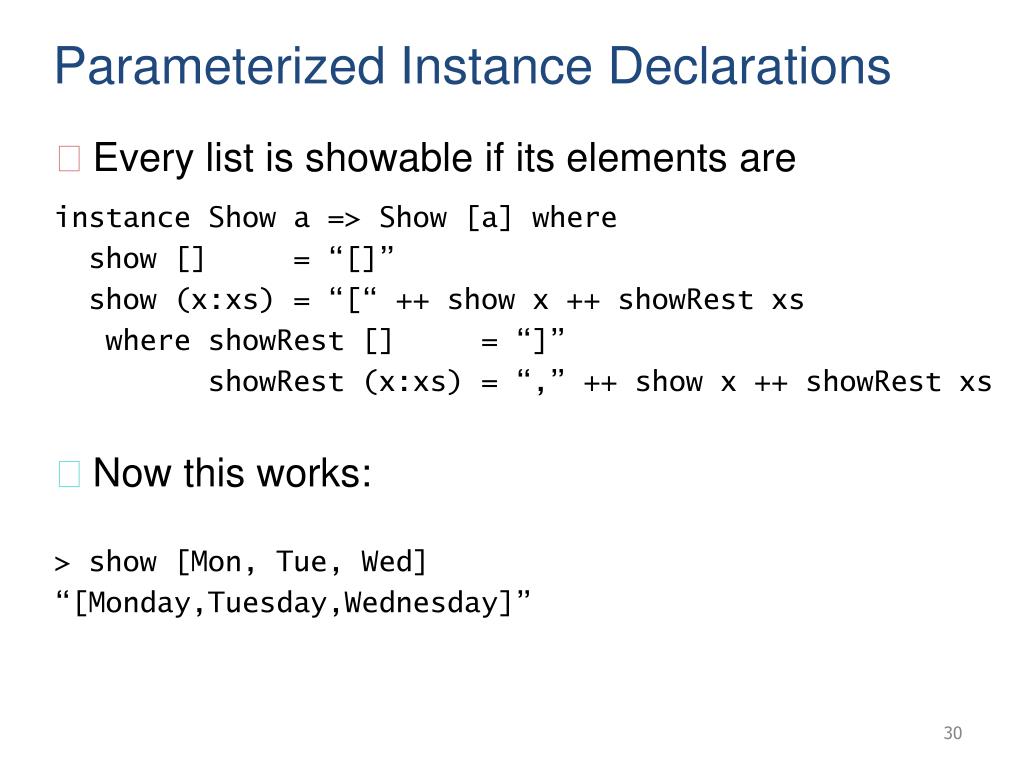 Parameterized Instance Declarations

Every list is showable if its elements are

instance Show a => Show [a] where
  show []     = “[]”
  show (x:xs) = “[“ ++ show x ++ showRest xs
   where showRest []     = “]”
         showRest (x:xs) = “,” ++ show x ++ showRest xs

Now this works:

> show [Mon, Tue, Wed]
“[Monday,Tuesday,Wednesday]”

30